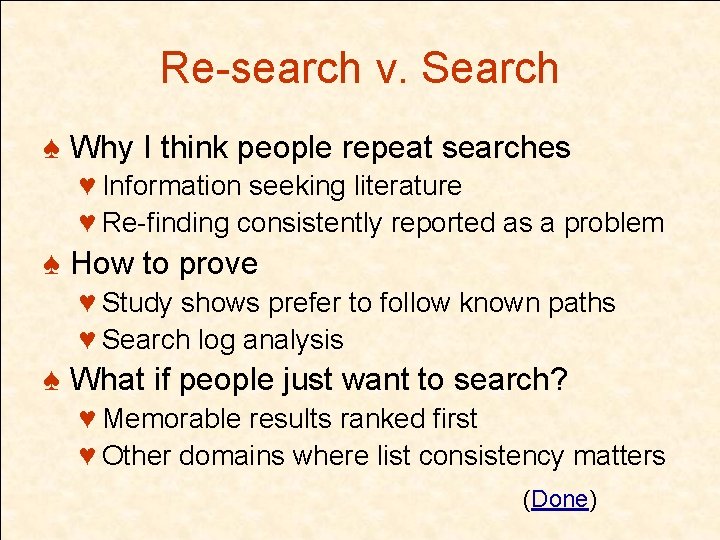 Re-search v. Search

♠ Why I think people repeat searches
♥ Information seeking literature
♥ Re-finding consistently reported as a problem

♠ How to prove
♥ Study shows prefer to follow known paths
♥ Search log analysis

♠ What if people just want to search?
♥ Memorable results ranked first
♥ Other domains where list consistency matters

(Done)